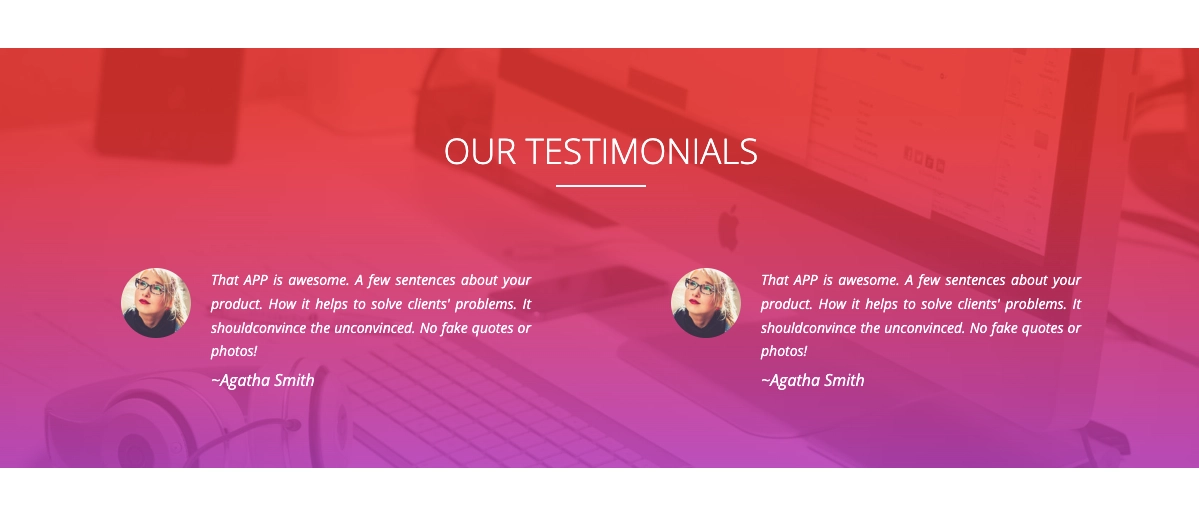 OUR TESTIMONIALS

That APP is awesome. A few sentences about your product. How it helps to solve clients' problems. It shouldconvince the unconvinced. No fake quotes or photos!

~Agatha Smith

That APP is awesome. A few sentences about your product. How it helps to solve clients' problems. It shouldconvince the unconvinced. No fake quotes or photos!

~Agatha Smith